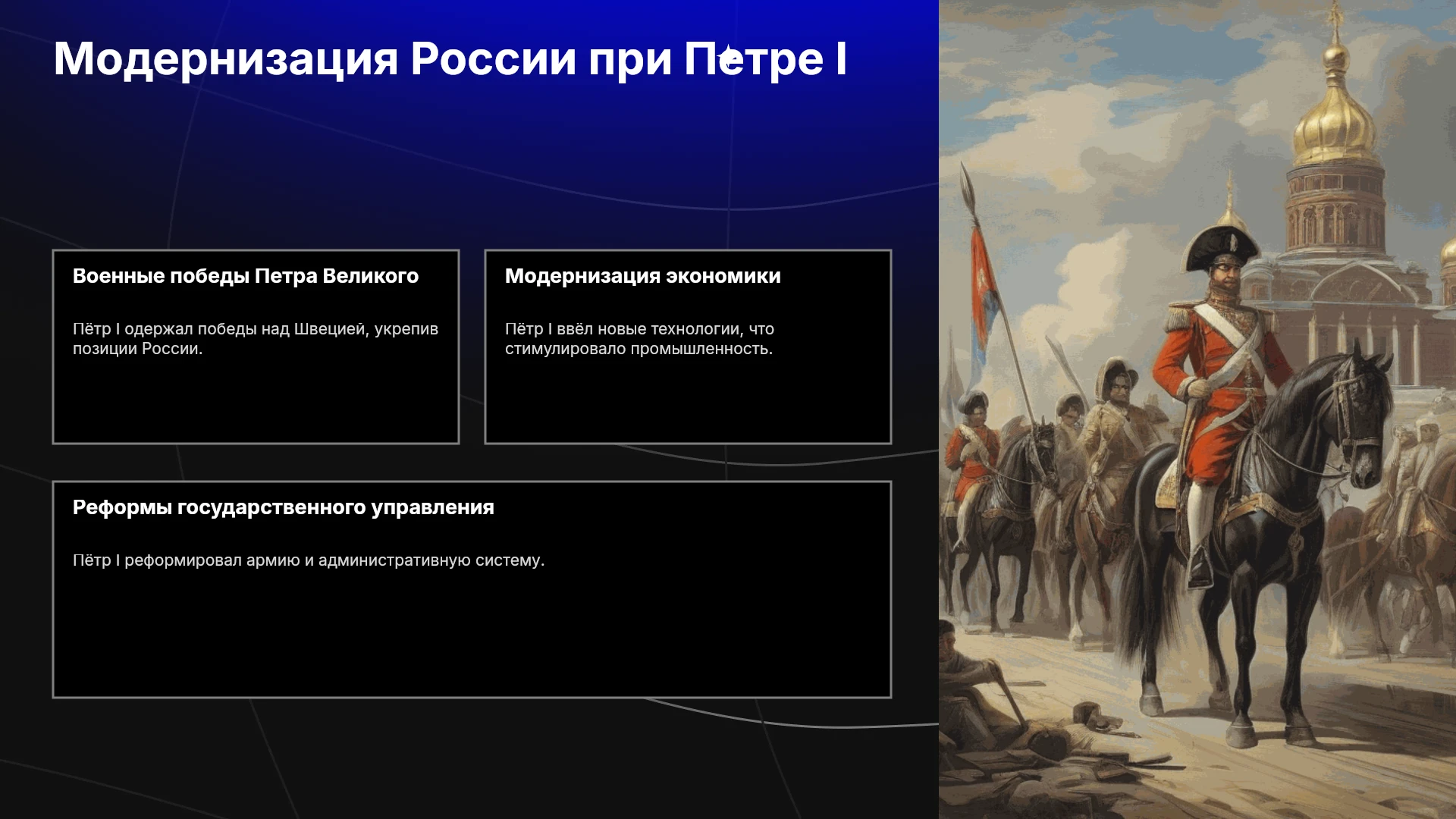 Модернизация России при Петре I

Военные победы Петра Великого

Пётр I одержал победы над Швецией, укрепив позиции России.

Модернизация экономики

Пётр I ввёл новые технологии, что стимулировало промышленность.

Реформы государственного управления

Пётр I реформировал армию и административную систему.